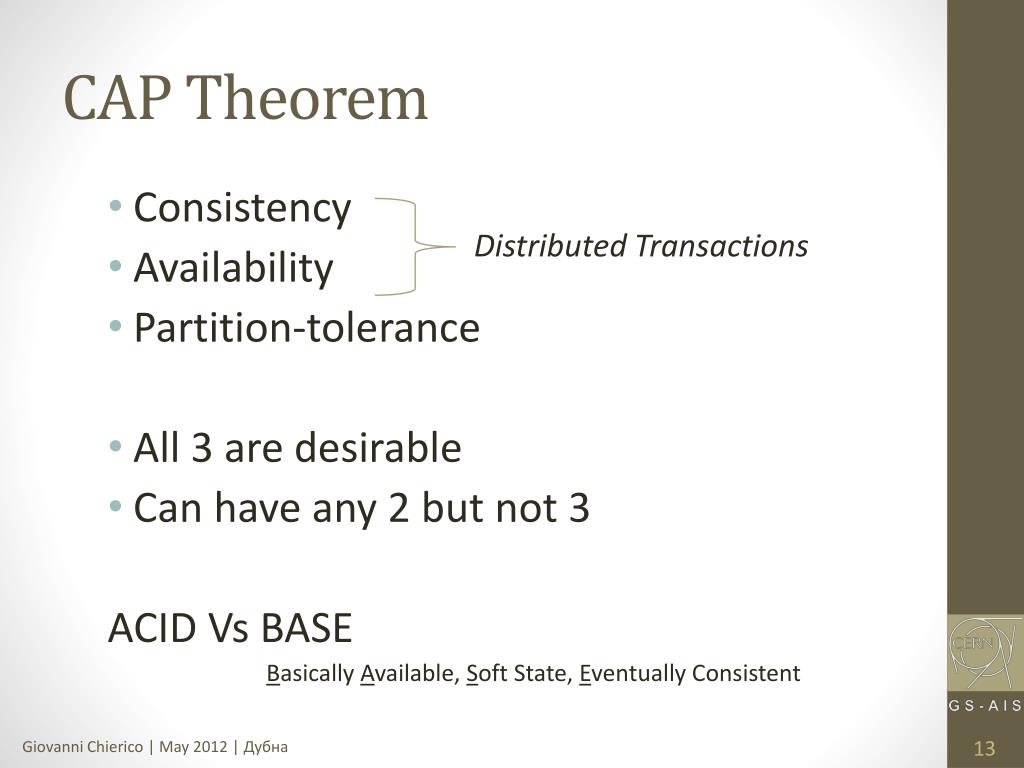 CAP Theorem

• Consistency
• Availability
• Partition-tolerance

Distributed Transactions

• All 3 are desirable
• Can have any 2 but not 3

ACID Vs BASE

Basically Available, Soft State, Eventually Consistent

CERN

GS-AIS

Giovanni Chierico | May 2012 | Дубна

13